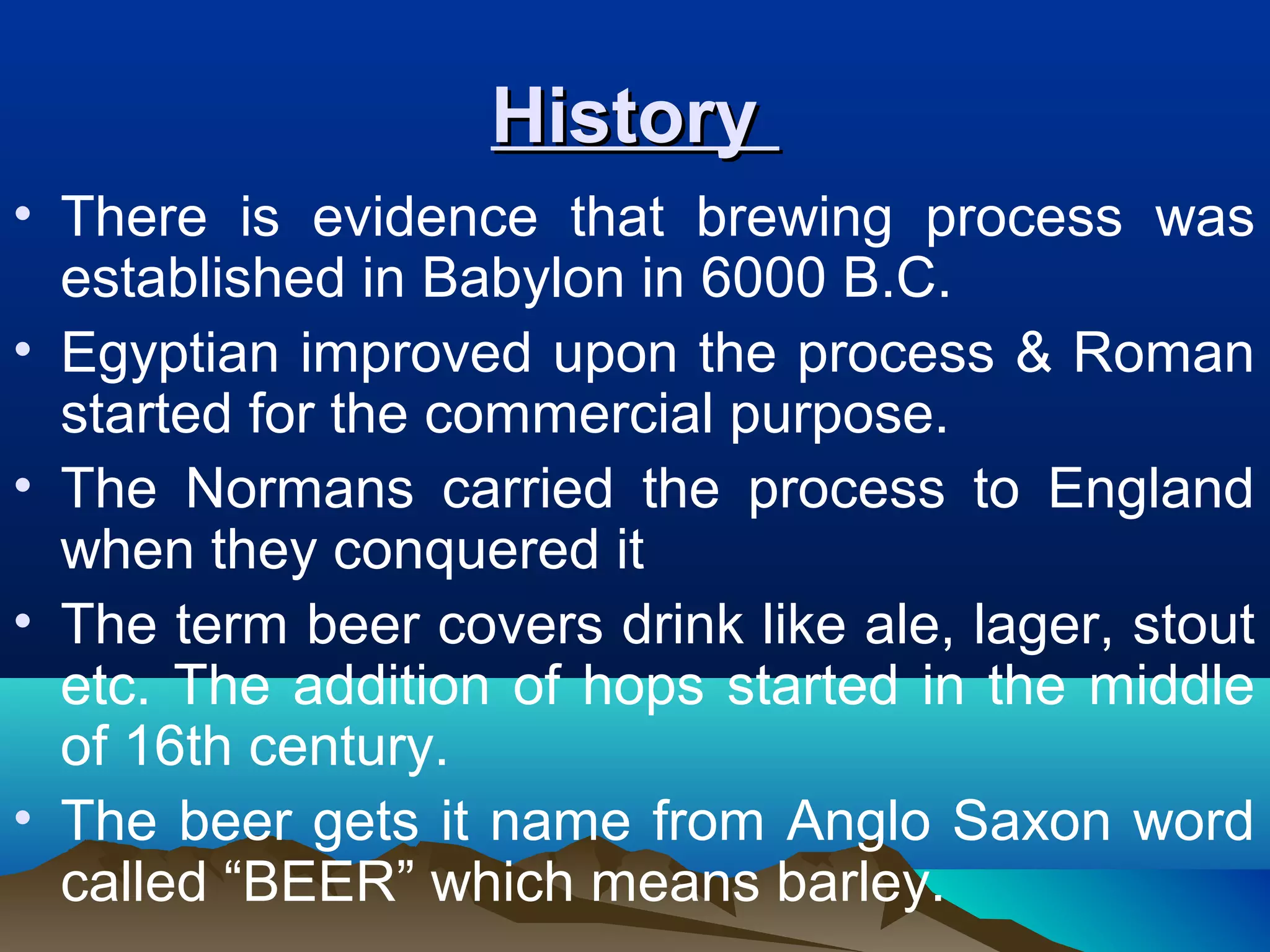 History

• There is evidence that brewing process was established in Babylon in 6000 B.C.
• Egyptian improved upon the process & Roman started for the commercial purpose.
• The Normans carried the process to England when they conquered it
• The term beer covers drink like ale, lager, stout etc. The addition of hops started in the middle of 16th century.
• The beer gets it name from Anglo Saxon word called “BEER” which means barley.